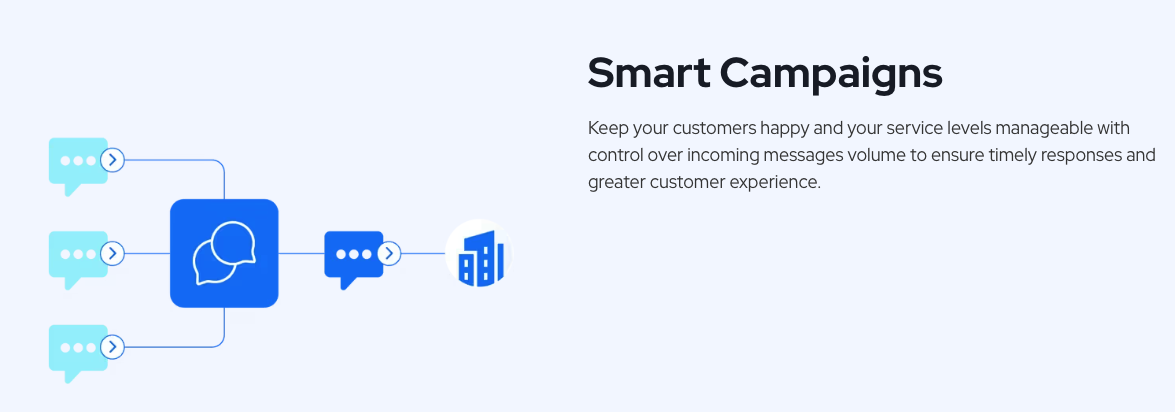 Smart Campaigns

Keep your customers happy and your service levels manageable with control over incoming messages volume to ensure timely responses and greater customer experience.